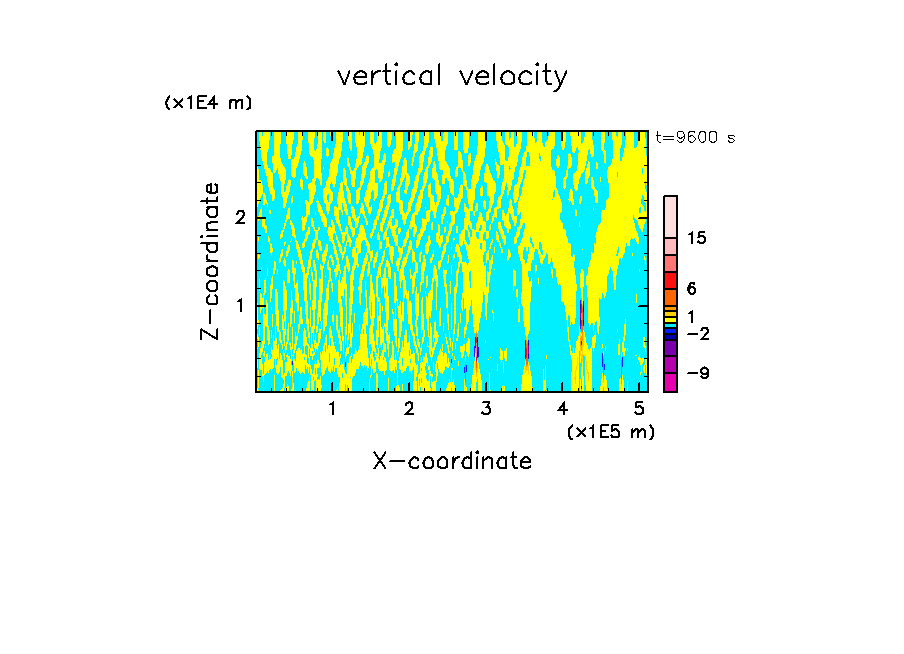 vertical velocity

(x1E4 m)

t=9600 s

Z-coordinate

2

1

15

6

1

−2

−9

1 2 3 4 5

(x1E5 m)

X-coordinate